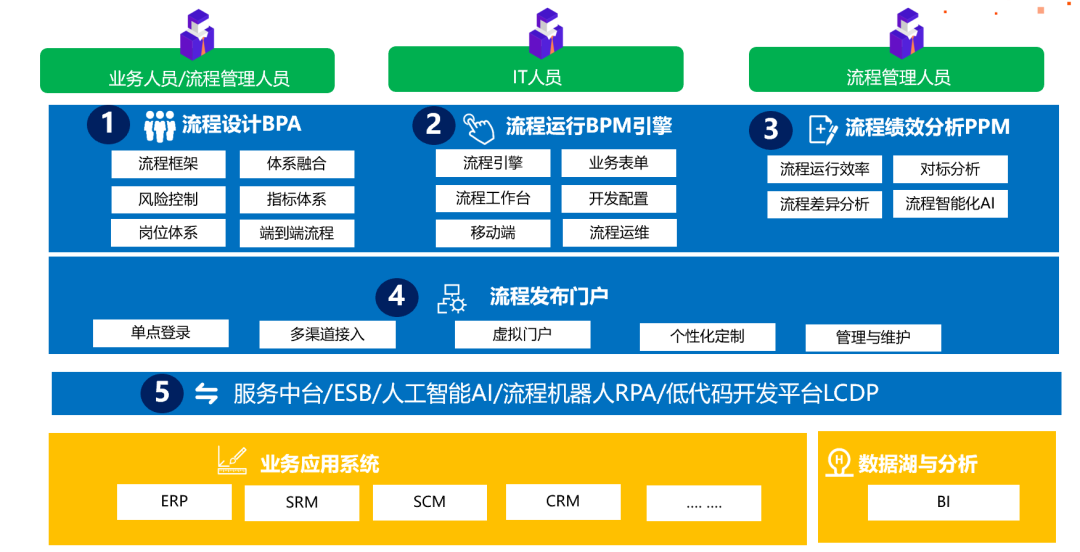 业务人员/流程管理人员

IT人员

流程管理人员

1 流程设计BPA

流程框架
体系融合
风险控制
指标体系
岗位体系
端到端流程

2 流程运行BPM引擎

流程引擎
业务表单
流程工作台
开发配置
移动端
流程运维

3 流程绩效分析PPM

流程运行效率
对标分析
流程差异分析
流程智能化AI

4 流程发布门户

单点登录
多渠道接入
虚拟门户
个性化定制
管理与维护

5 服务中台/ESB/人工智能AI/流程机器人RPA/低代码开发平台LCDP

业务应用系统

ERP
SRM
SCM
CRM
.... ....

数据湖与分析

BI